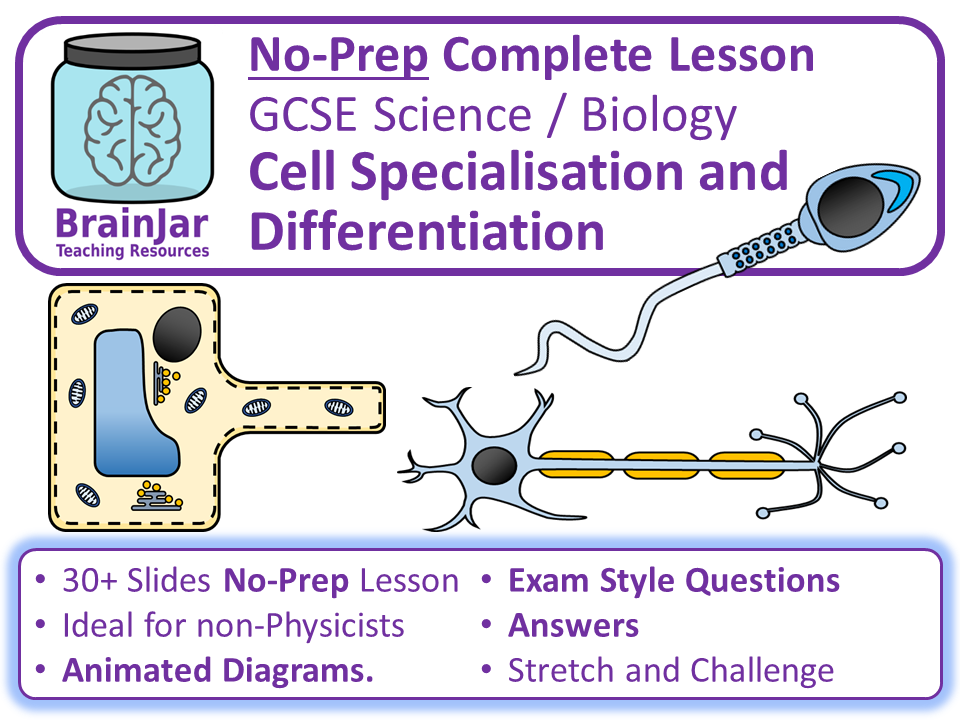 BrainJar
Teaching Resources

No-Prep Complete Lesson
GCSE Science / Biology
Cell Specialisation and Differentiation

• 30+ Slides No-Prep Lesson
• Ideal for non-Physicists
• Animated Diagrams.

• Exam Style Questions
• Answers
• Stretch and Challenge